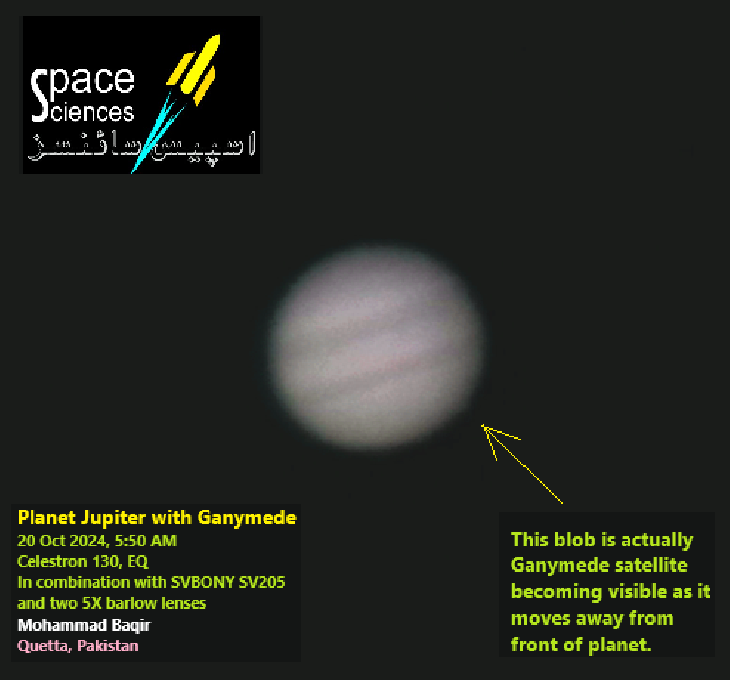 Space Sciences
اسپیس سائنسز

Planet Jupiter with Ganymede
20 Oct 2024, 5:50 AM
Celestron 130, EQ
In combination with SVBONY SV205 and two 5X barlow lenses
Mohammad Baqir
Quetta, Pakistan

This blob is actually Ganymede satellite becoming visible as it moves away from front of planet.